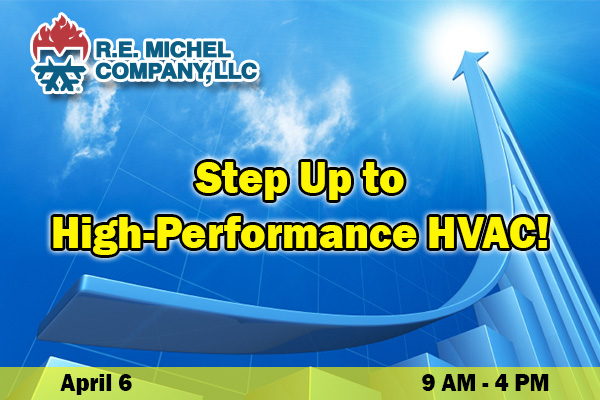 R.E. MICHEL COMPANY, LLC

Step Up to High-Performance HVAC!

April 6

9 AM - 4 PM